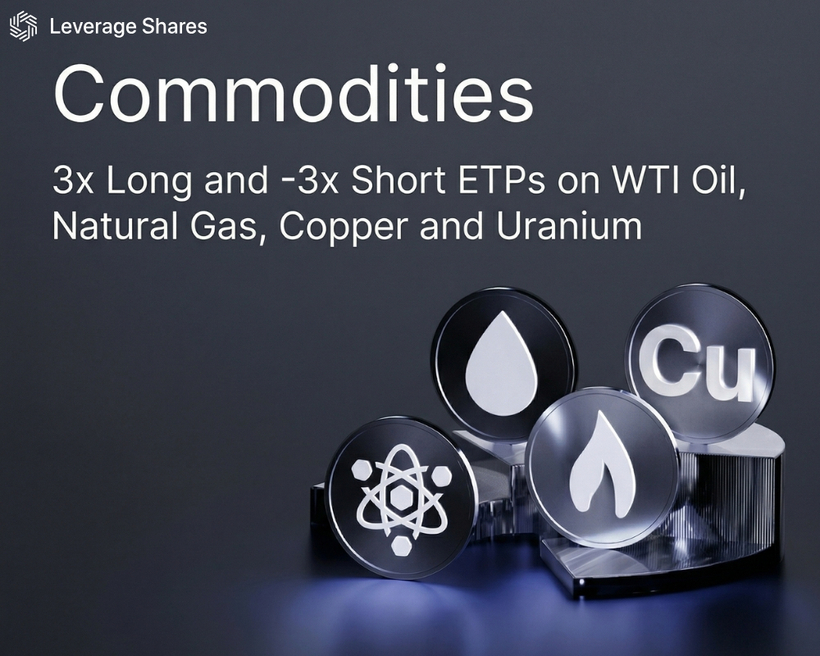 Leverage Shares

Commodities

3x Long and -3x Short ETPs on WTI Oil, Natural Gas, Copper and Uranium

Cu